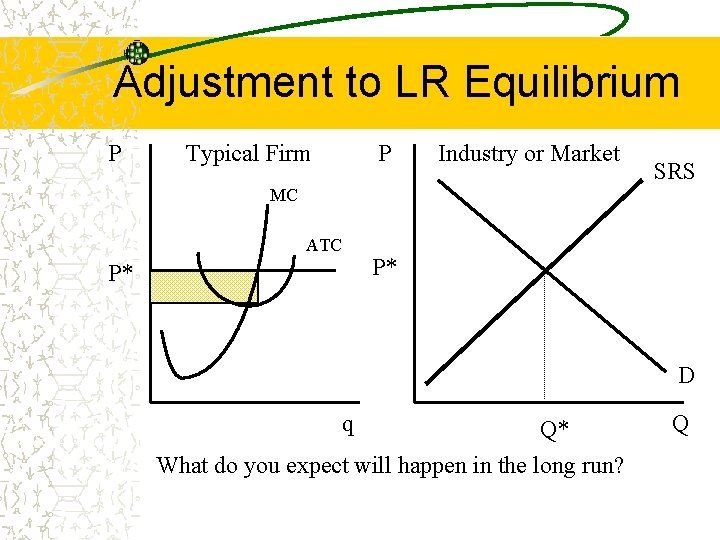 Adjustment to LR Equilibrium

P
Typical Firm
MC
ATC
P*
q

P
Industry or Market
SRS
P*
D
Q*
Q

What do you expect will happen in the long run?